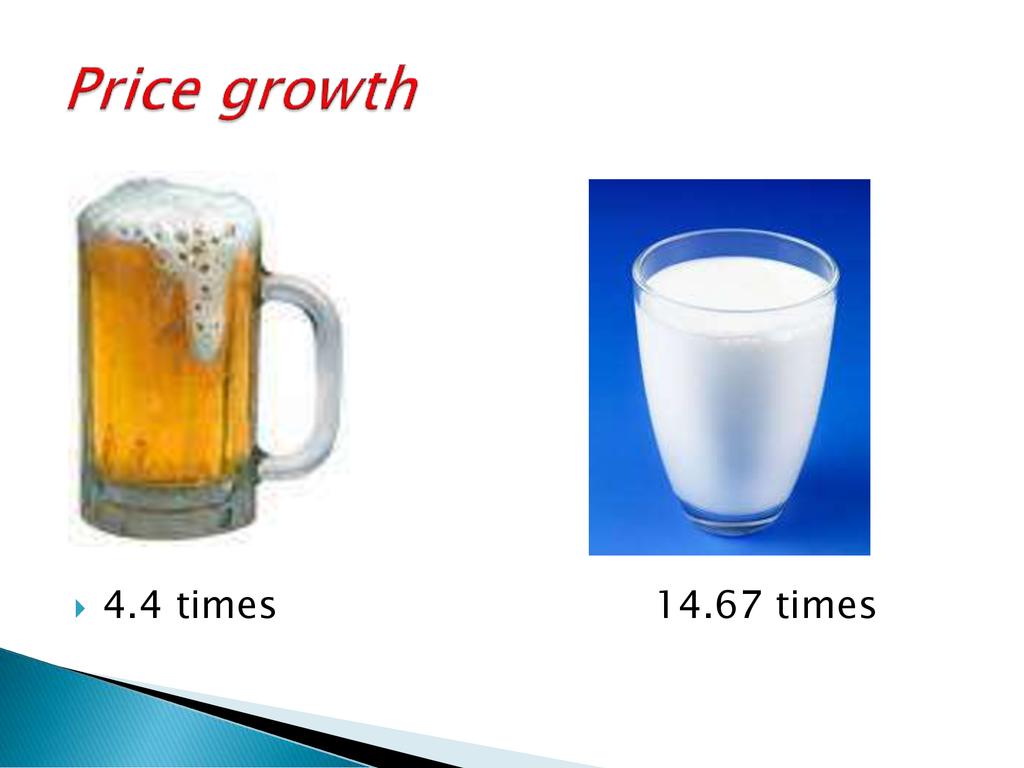 Price growth

4.4 times 14.67 times